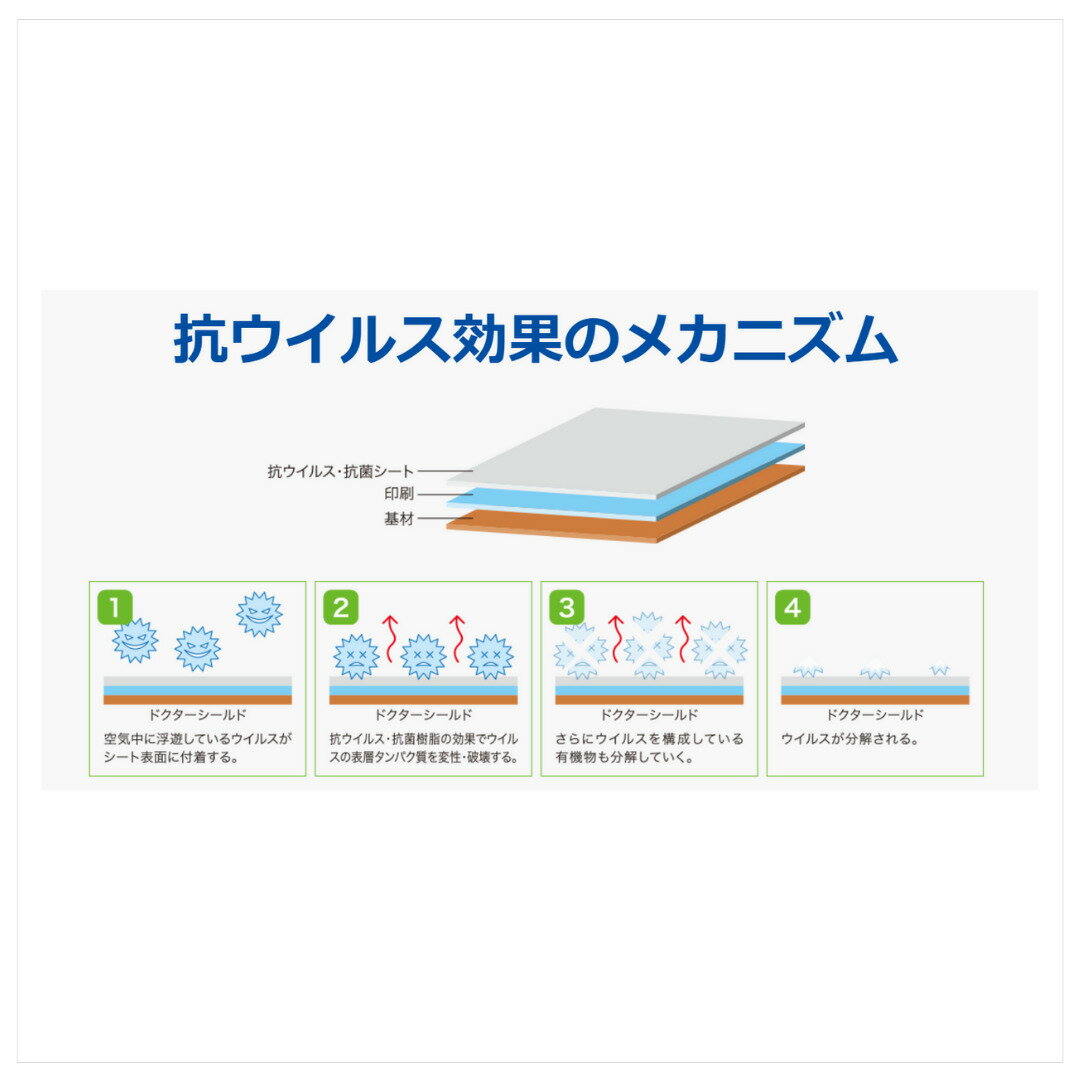 抗ウイルス効果のメカニズム

抗ウイルス・抗菌シート
印刷
基材

1
ドクターシールド
空気中に浮遊しているウイルスがシート表面に付着する。

2
ドクターシールド
抗ウイルス・抗菌樹脂の効果でウイルスの表層タンパク質を変性・破壊する。

3
ドクターシールド
さらにウイルスを構成している有機物も分解していく。

4
ドクターシールド
ウイルスが分解される。